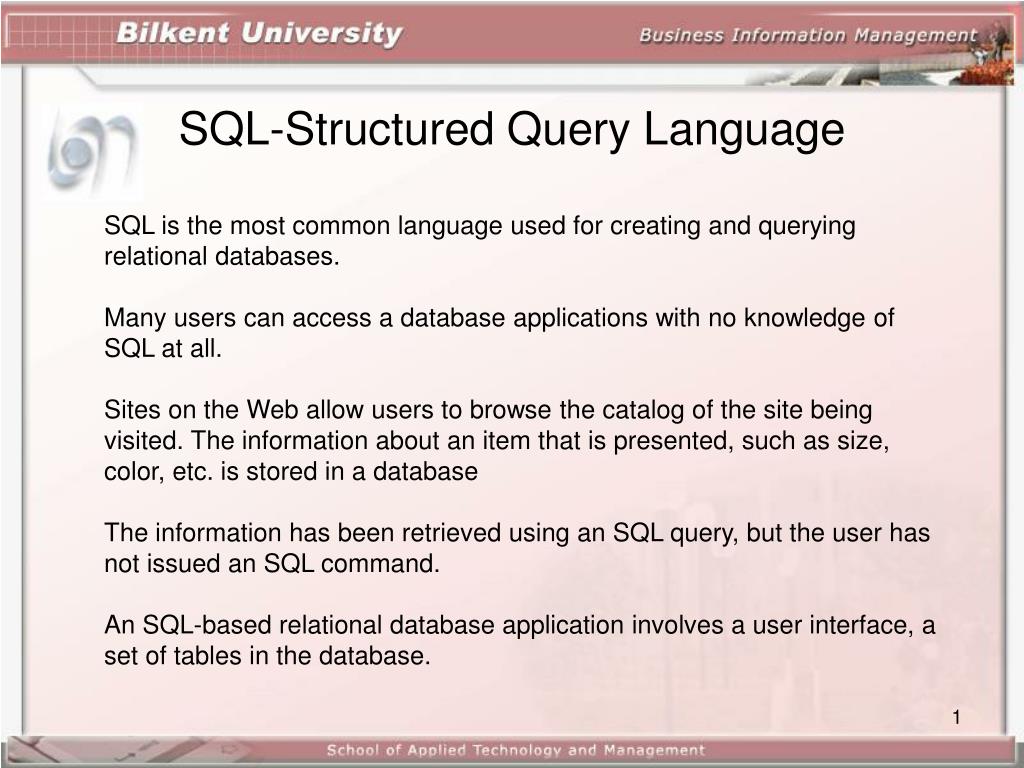 Bilkent University

Business Information Management

SQL-Structured Query Language

SQL is the most common language used for creating and querying relational databases.

Many users can access a database applications with no knowledge of SQL at all.

Sites on the Web allow users to browse the catalog of the site being visited. The information about an item that is presented, such as size, color, etc. is stored in a database

The information has been retrieved using an SQL query, but the user has not issued an SQL command.

An SQL-based relational database application involves a user interface, a set of tables in the database.

1

School of Applied Technology and Management